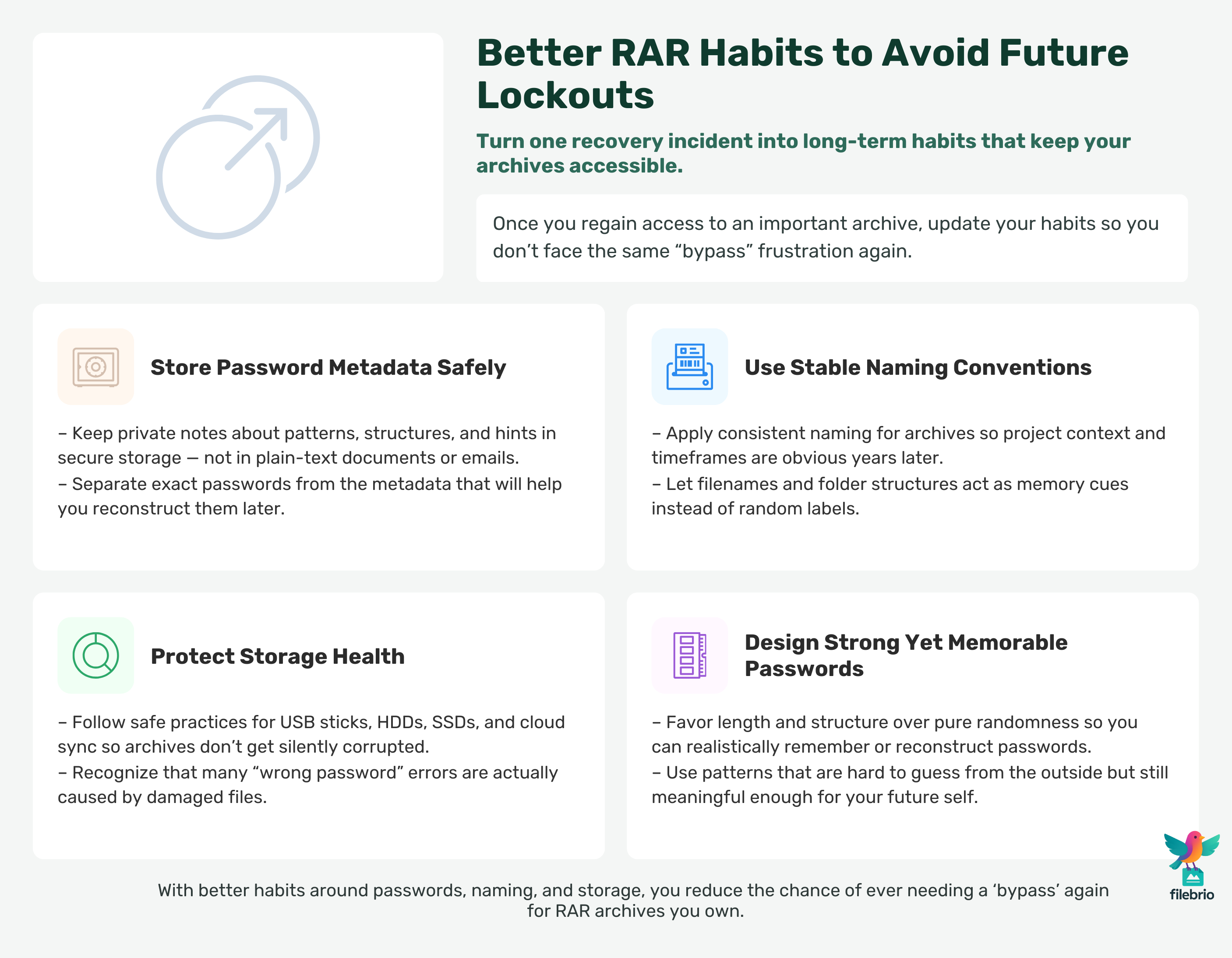 Better RAR Habits to Avoid Future Lockouts

Turn one recovery incident into long-term habits that keep your archives accessible.

Once you regain access to an important archive, update your habits so you don’t face the same “bypass” frustration again.

Store Password Metadata Safely

– Keep private notes about patterns, structures, and hints in secure storage — not in plain-text documents or emails.
– Separate exact passwords from the metadata that will help you reconstruct them later.

Use Stable Naming Conventions

– Apply consistent naming for archives so project context and timeframes are obvious years later.
– Let filenames and folder structures act as memory cues instead of random labels.

Protect Storage Health

– Follow safe practices for USB sticks, HDDs, SSDs, and cloud sync so archives don’t get silently corrupted.
– Recognize that many “wrong password” errors are actually caused by damaged files.

Design Strong Yet Memorable Passwords

– Favor length and structure over pure randomness so you can realistically remember or reconstruct passwords.
– Use patterns that are hard to guess from the outside but still meaningful enough for your future self.

With better habits around passwords, naming, and storage, you reduce the chance of ever needing a ‘bypass’ again for RAR archives you own.

filebrio